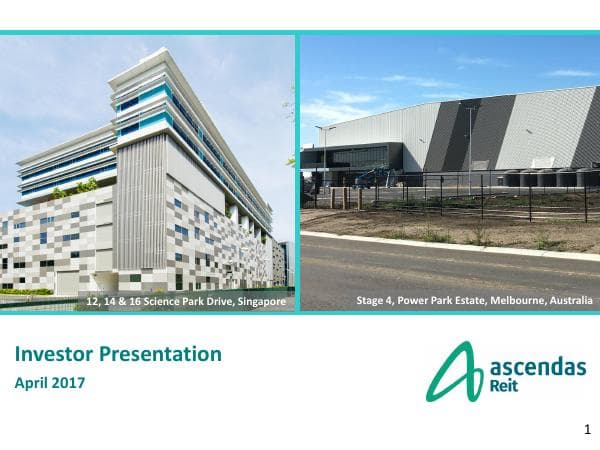 12, 14 & 16 Science Park Drive, Singapore

Stage 4, Power Park Estate, Melbourne, Australia

Investor Presentation

April 2017

ascendas Reit

1